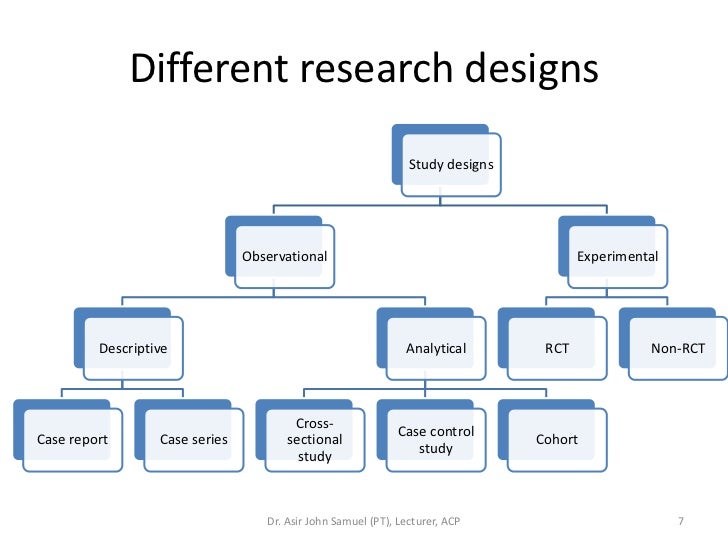 Different research designs

Study designs

Observational

Experimental

Descriptive

Analytical

RCT

Non-RCT

Case report

Case series

Cross-sectional study

Case control study

Cohort

Dr. Asir John Samuel (PT), Lecturer, ACP

7